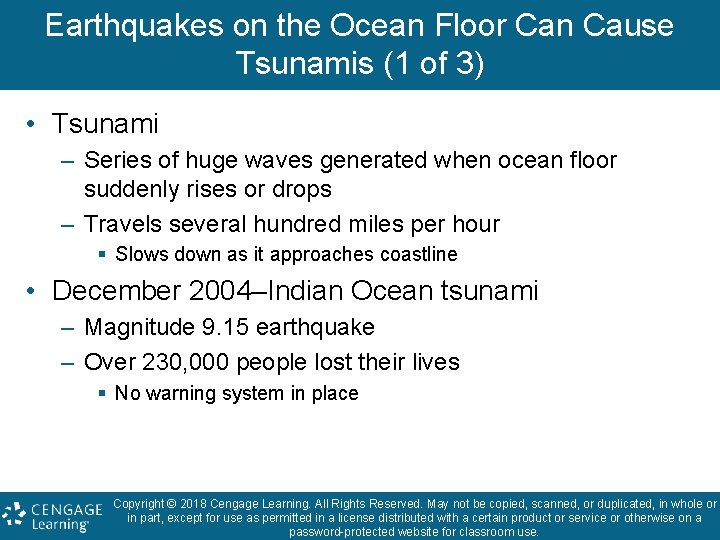 Earthquakes on the Ocean Floor Can Cause Tsunamis (1 of 3)

• Tsunami
– Series of huge waves generated when ocean floor suddenly rises or drops
– Travels several hundred miles per hour
▪ Slows down as it approaches coastline

• December 2004–Indian Ocean tsunami
– Magnitude 9.15 earthquake
– Over 230,000 people lost their lives
▪ No warning system in place

CENGAGE Learning®

Copyright © 2018 Cengage Learning. All Rights Reserved. May not be copied, scanned, or duplicated, in whole or in part, except for use as permitted in a license distributed with a certain product or service or otherwise on a password-protected website for classroom use.